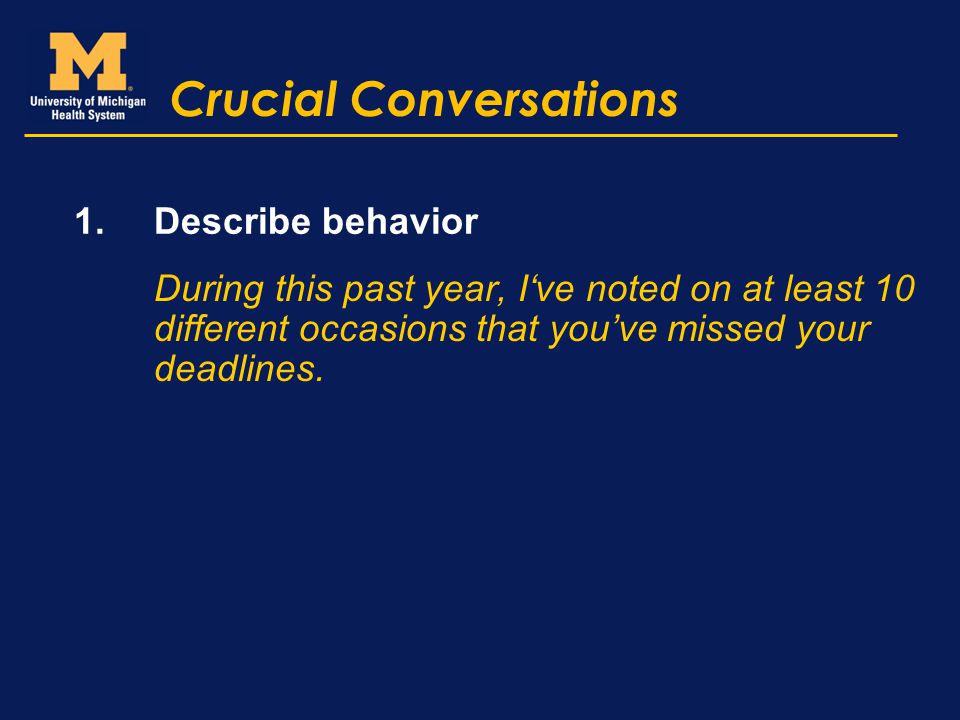 M
University of Michigan Health System

Crucial Conversations

1. Describe behavior

During this past year, I‘ve noted on at least 10 different occasions that you’ve missed your deadlines.